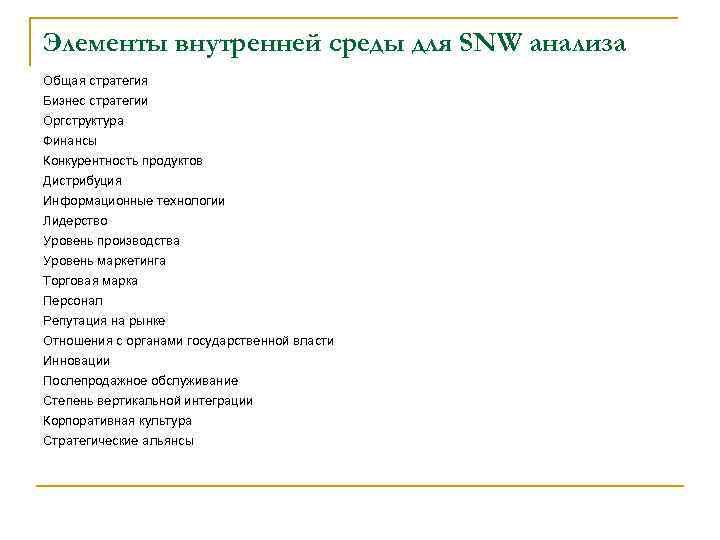 Элементы внутренней среды для SNW анализа

Общая стратегия
Бизнес стратегии
Оргструктура
Финансы
Конкурентность продуктов
Дистрибуция
Информационные технологии
Лидерство
Уровень производства
Уровень маркетинга
Торговая марка
Персонал
Репутация на рынке
Отношения с органами государственной власти
Инновации
Послепродажное обслуживание
Степень вертикальной интеграции
Корпоративная культура
Стратегические альянсы